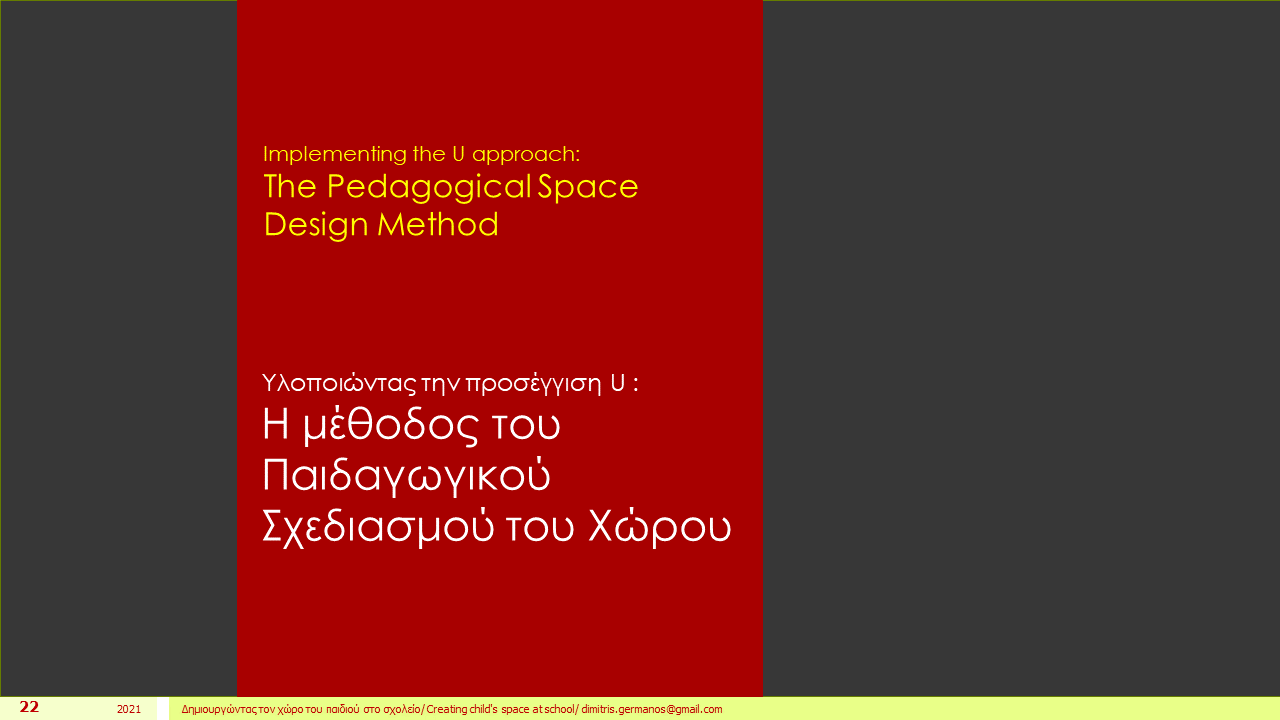 Implementing the U approach:
The Pedagogical Space Design Method

Υλοποιώντας την προσέγγιση U :
Η μέθοδος του Παιδαγωγικού Σχεδιασμού του Χώρου

22 2021 Δημιουργώντας τον χώρο του παιδιού στο σχολείο/ Creating child's space at school/ dimitris.germanos@gmail.com